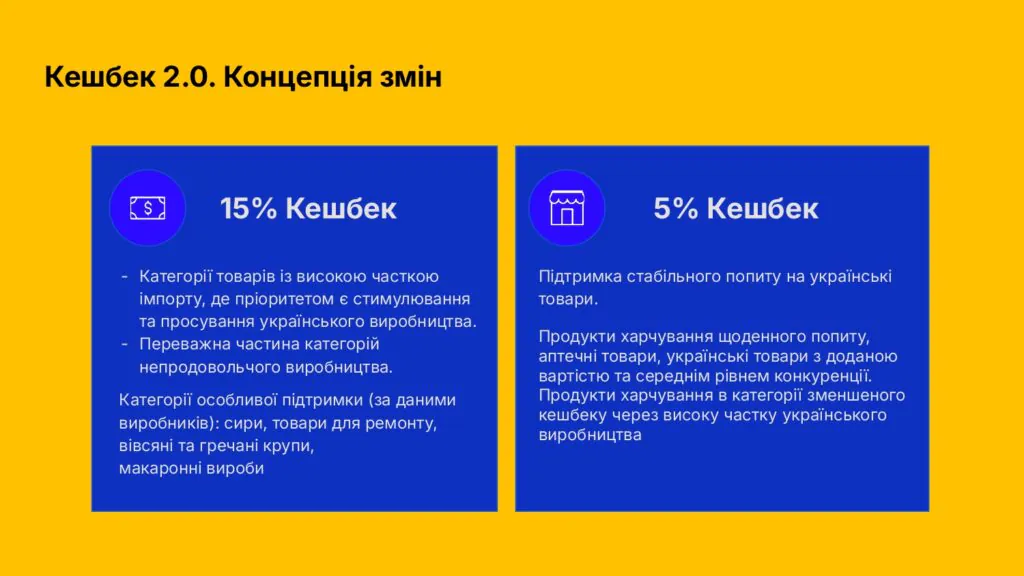 Кешбек 2.0. Концепція змін

15% Кешбек

- Категорії товарів із високою часткою імпорту, де пріоритетом є стимулювання та просування українського виробництва.
- Переважна частина категорій непродовольчого виробництва.

Категорії особливої підтримки (за даними виробників): сири, товари для ремонту, вівсяні та гречані крупи, макаронні вироби

5% Кешбек

Підтримка стабільного попиту на українські товари.

Продукти харчування щоденного попиту, аптечні товари, українські товари з доданою вартістю та середнім рівнем конкуренції. Продукти харчування в категорії зменшеного кешбеку через високу частку українського виробництва